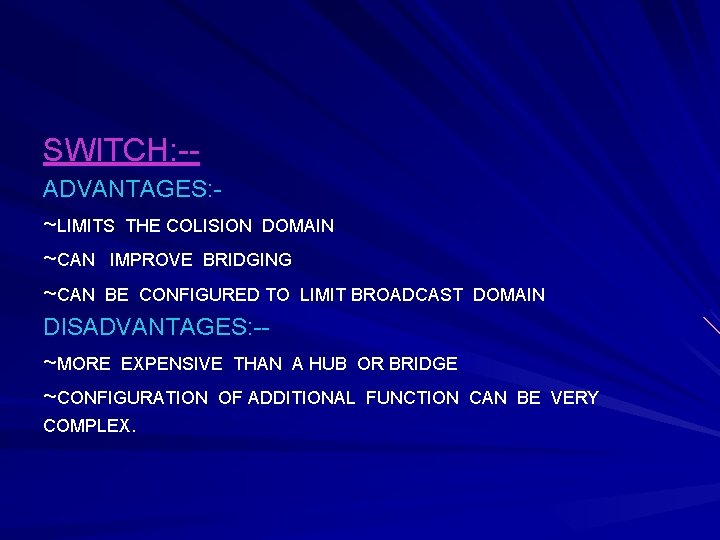 SWITCH:--

ADVANTAGES:-

~LIMITS THE COLISION DOMAIN

~CAN IMPROVE BRIDGING

~CAN BE CONFIGURED TO LIMIT BROADCAST DOMAIN

DISADVANTAGES:--

~MORE EXPENSIVE THAN A HUB OR BRIDGE

~CONFIGURATION OF ADDITIONAL FUNCTION CAN BE VERY COMPLEX.